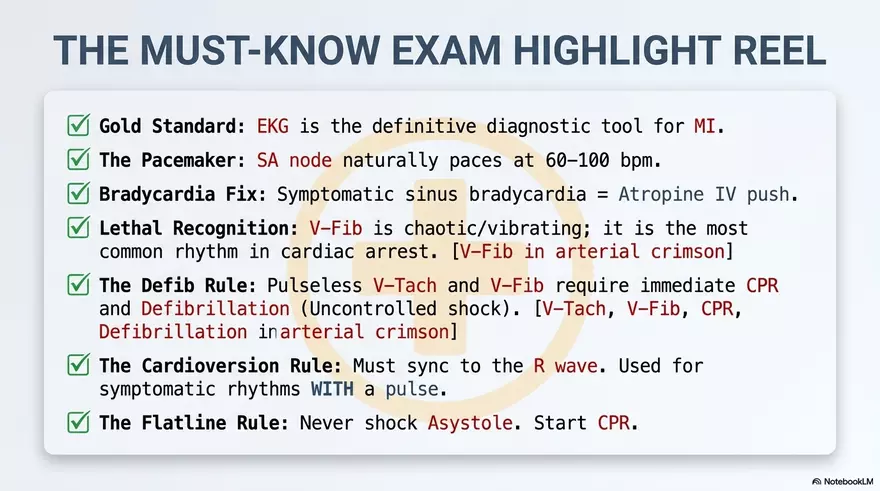 THE MUST-KNOW EXAM HIGHLIGHT REEL

Gold Standard: EKG is the definitive diagnostic tool for MI.

The Pacemaker: SA node naturally paces at 60–100 bpm.

Bradycardia Fix: Symptomatic sinus bradycardia = Atropine IV push.

Lethal Recognition: V-Fib is chaotic/vibrating; it is the most common rhythm in cardiac arrest. [V-Fib in arterial crimson]

The Defib Rule: Pulseless V-Tach and V-Fib require immediate CPR and Defibrillation (Uncontrolled shock). [V-Tach, V-Fib, CPR, Defibrillation inarterial crimson]

The Cardioversion Rule: Must sync to the R wave. Used for symptomatic rhythms WITH a pulse.

The Flatline Rule: Never shock Asystole. Start CPR.

NotebookLM